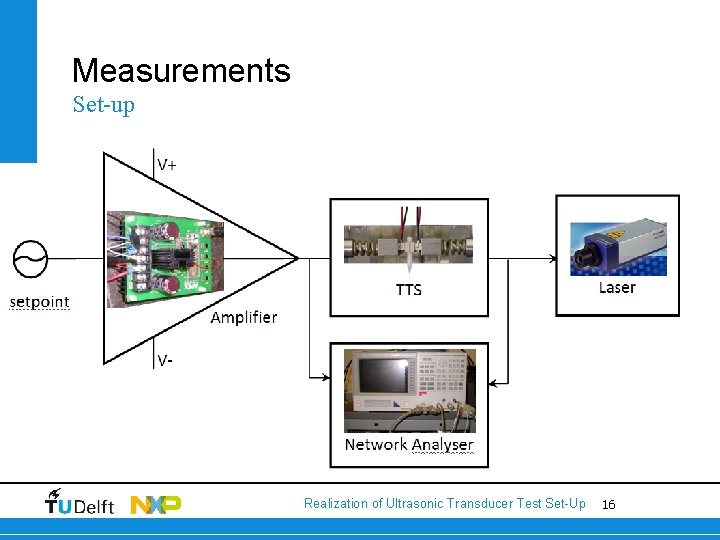 Measurements
Set-up

V+
setpoint
Amplifier
V-
TTS
Laser
Network Analyser

TUDelft NXP
Realization of Ultrasonic Transducer Test Set-Up 16